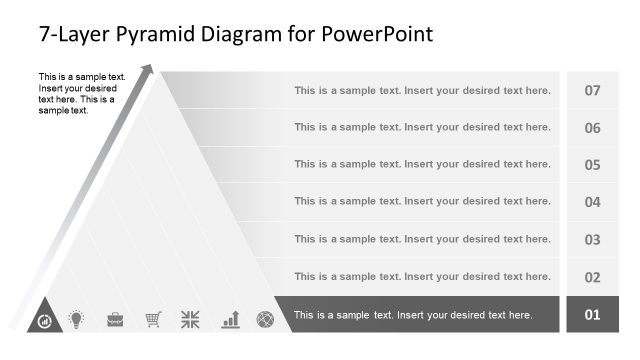 7-Layer Pyramid Diagram for PowerPoint

This is a sample text. Insert your desired text here. This is a sample text.

This is a sample text. Insert your desired text here.

07

This is a sample text. Insert your desired text here.

06

This is a sample text. Insert your desired text here.

05

This is a sample text. Insert your desired text here.

04

This is a sample text. Insert your desired text here.

03

This is a sample text. Insert your desired text here.

02

This is a sample text. Insert your desired text here.

01